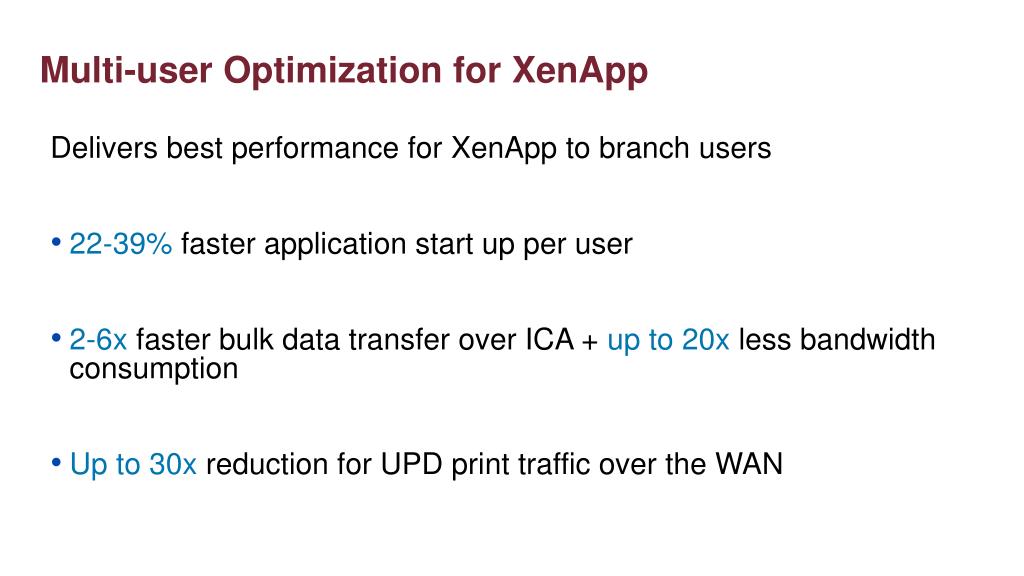 Multi-user Optimization for XenApp

Delivers best performance for XenApp to branch users

• 22-39% faster application start up per user

• 2-6x faster bulk data transfer over ICA + up to 20x less bandwidth consumption

• Up to 30x reduction for UPD print traffic over the WAN